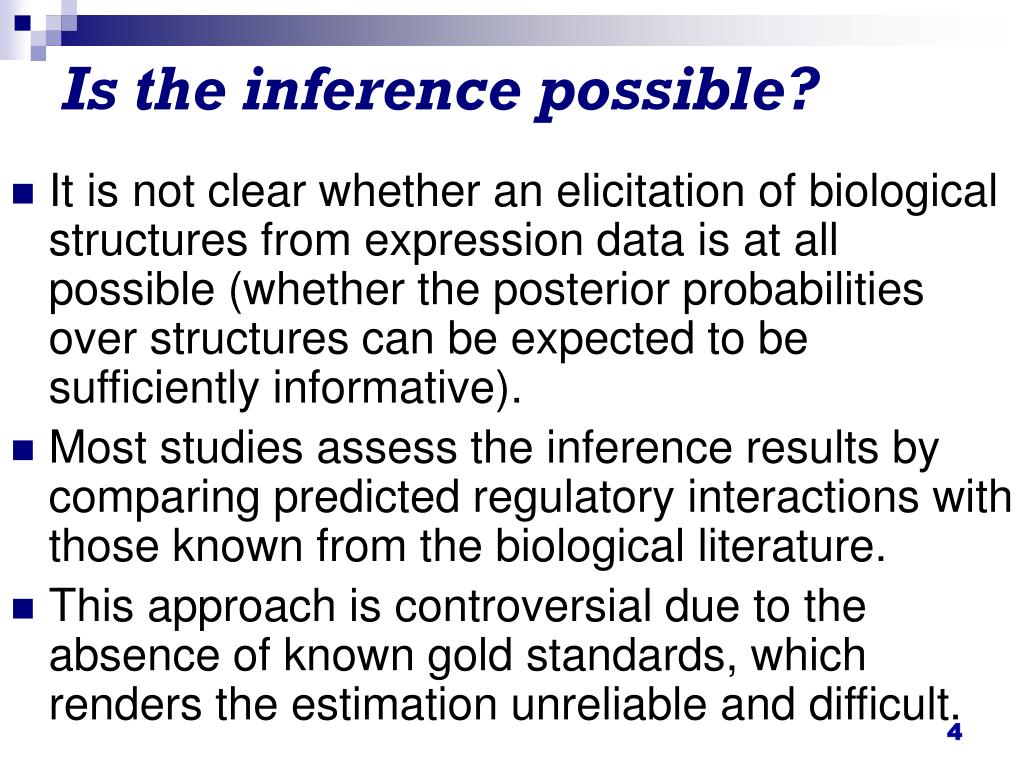 Is the inference possible?

It is not clear whether an elicitation of biological structures from expression data is at all possible (whether the posterior probabilities over structures can be expected to be sufficiently informative).

Most studies assess the inference results by comparing predicted regulatory interactions with those known from the biological literature.

This approach is controversial due to the absence of known gold standards, which renders the estimation unreliable and difficult.

4